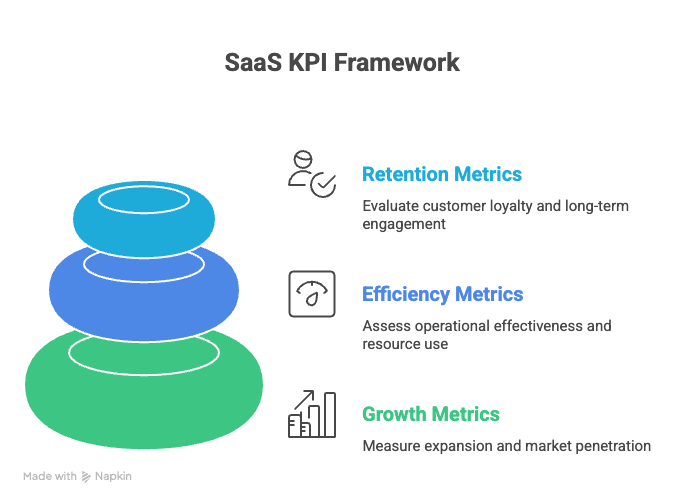 SaaS KPI Framework

Retention Metrics

Evaluate customer loyalty and long-term engagement

Efficiency Metrics

Assess operational effectiveness and resource use

Growth Metrics

Measure expansion and market penetration

Made with Napkin